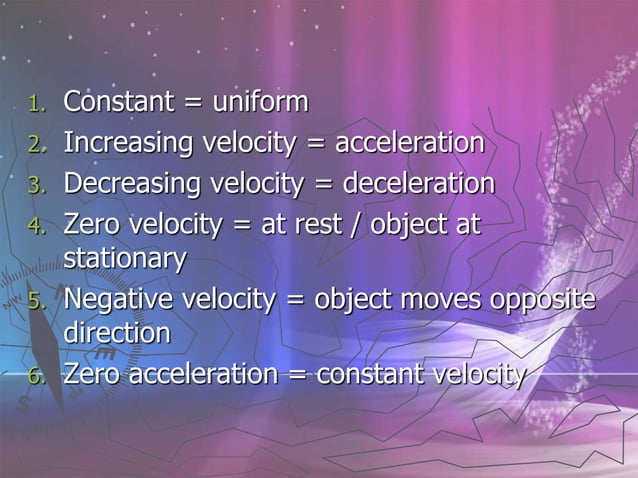 1. Constant = uniform
2. Increasing velocity = acceleration
3. Decreasing velocity = deceleration
4. Zero velocity = at rest / object at stationary
5. Negative velocity = object moves opposite direction
6. Zero acceleration = constant velocity